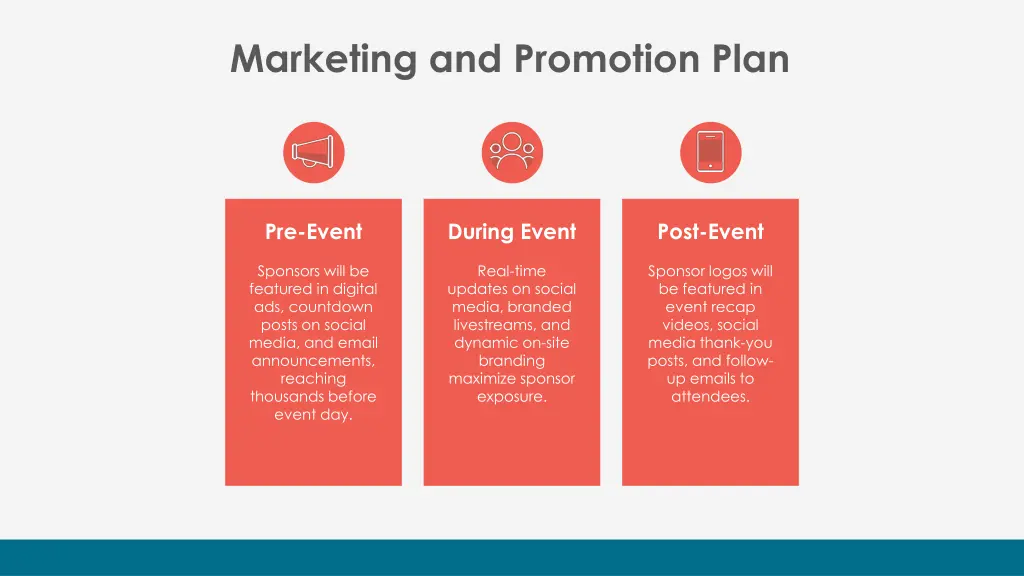 Marketing and Promotion Plan

Pre-Event

Sponsors will be featured in digital ads, countdown posts on social media, and email announcements, reaching thousands before event day.

During Event

Real-time updates on social media, branded livestreams, and dynamic on-site branding maximize sponsor exposure.

Post-Event

Sponsor logos will be featured in event recap videos, social media thank-you posts, and follow-up emails to attendees.